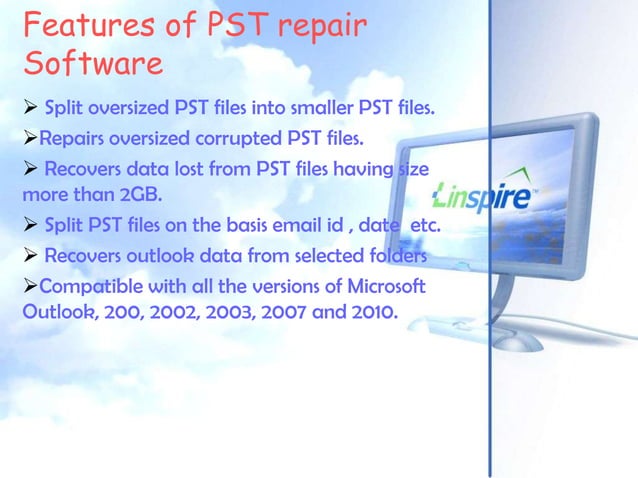 Features of PST repair Software

➢ Split oversized PST files into smaller PST files.

➢Repairs oversized corrupted PST files.

➢ Recovers data lost from PST files having size more than 2GB.

➢ Split PST files on the basis email id , date etc.

➢ Recovers outlook data from selected folders

➢Compatible with all the versions of Microsoft Outlook, 200, 2002, 2003, 2007 and 2010.

Linspire